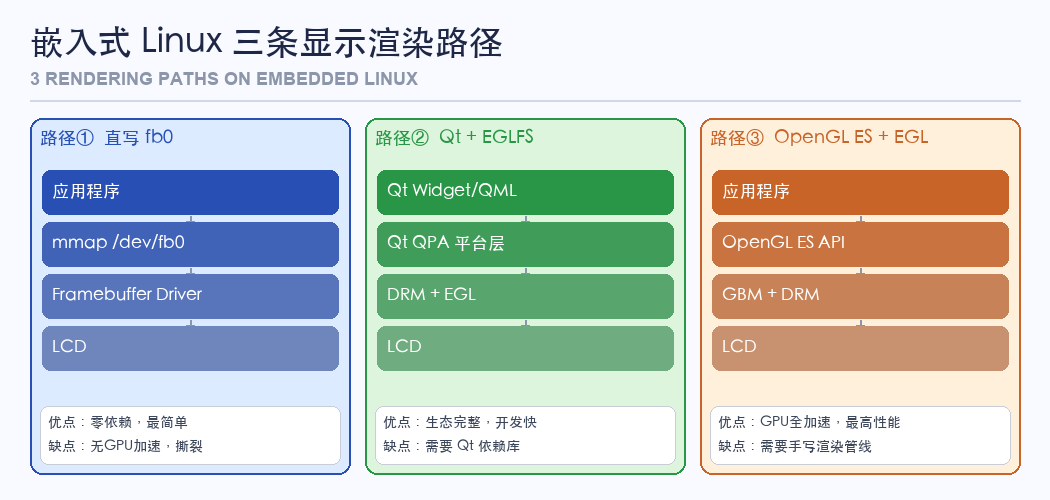 嵌入式 Linux 三条显示渲染路径
3 RENDERING PATHS ON EMBEDDED LINUX

路径① 直写 fb0

应用程序

mmap /dev/fb0

Framebuffer Driver

LCD

优点：零依赖，最简单
缺点：无GPU加速，撕裂

路径② Qt + EGLFS

Qt Widget/QML

Qt QPA 平台层

DRM + EGL

LCD

优点：生态完整，开发快
缺点：需要 Qt 依赖库

路径③ OpenGL ES + EGL

应用程序

OpenGL ES API

GBM + DRM

LCD

优点：GPU全加速，最高性能
缺点：需要手写渲染管线